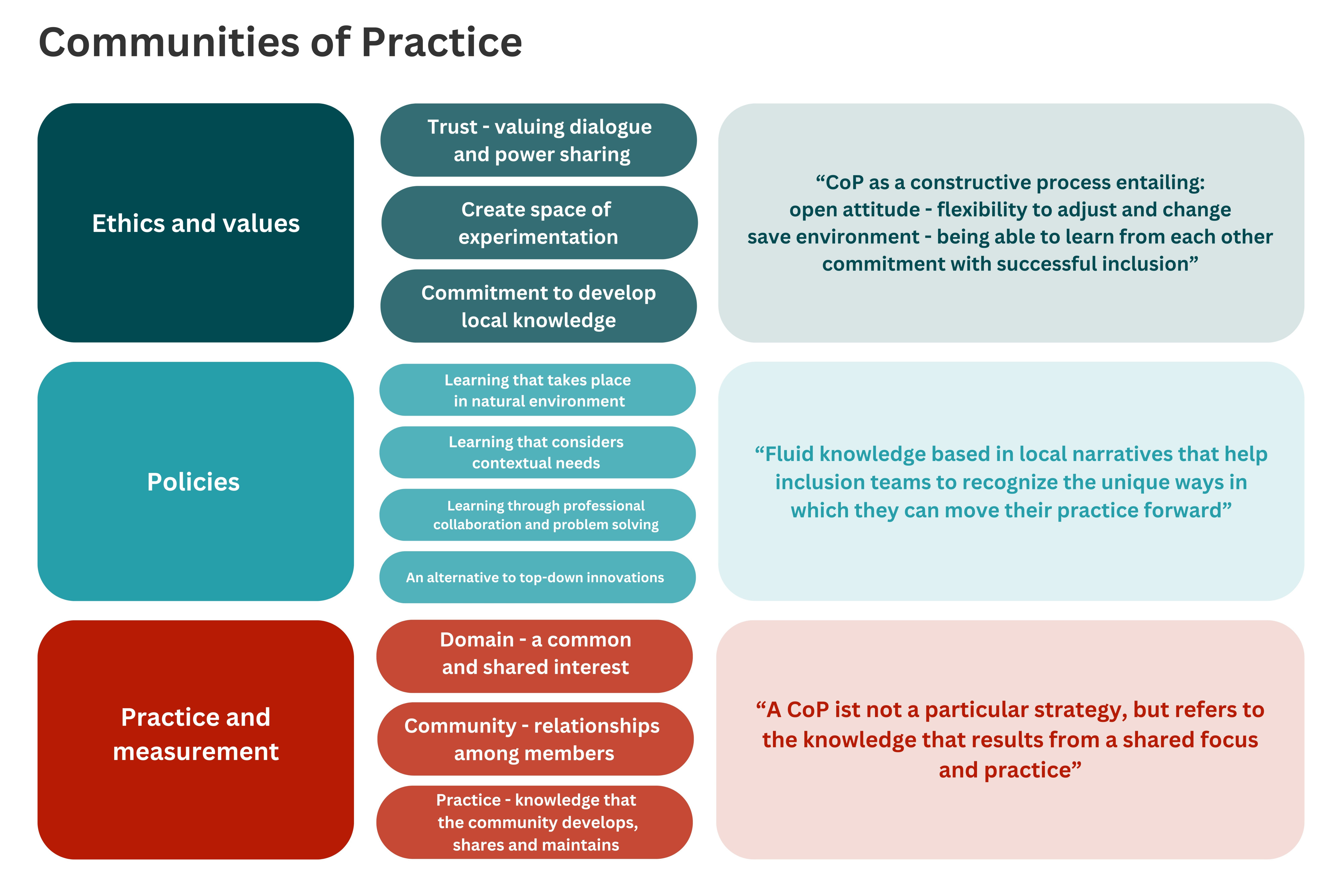 Communities of Practice

Ethics and values

Trust - valuing dialogue and power sharing

Create space of experimentation

Commitment to develop local knowledge

“CoP as a constructive process entailing:
open attitude - flexibility to adjust and change
save environment - being able to learn from each other
commitment with successful inclusion”

Policies

Learning that takes place in natural environment

Learning that considers contextual needs

Learning through professional collaboration and problem solving

An alternative to top-down innovations

“Fluid knowledge based in local narratives that help inclusion teams to recognize the unique ways in which they can move their practice forward”

Practice and measurement

Domain - a common and shared interest

Community - relationships among members

Practice - knowledge that the community develops, shares and maintains

“A CoP ist not a particular strategy, but refers to the knowledge that results from a shared focus and practice”